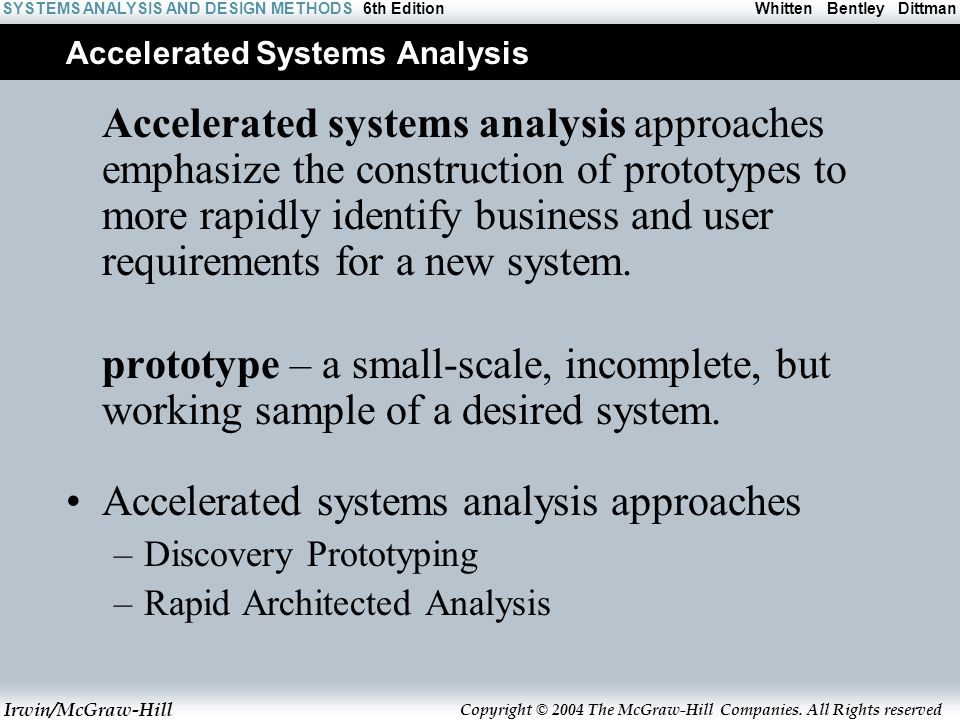 SYSTEMS ANALYSIS AND DESIGN METHODS 6th Edition Whitten Bentley Dittman

Accelerated Systems Analysis

Accelerated systems analysis approaches emphasize the construction of prototypes to more rapidly identify business and user requirements for a new system.

prototype – a small-scale, incomplete, but working sample of a desired system.

• Accelerated systems analysis approaches
– Discovery Prototyping
– Rapid Architected Analysis

Irwin/McGraw-Hill Copyright © 2004 The McGraw-Hill Companies. All Rights reserved